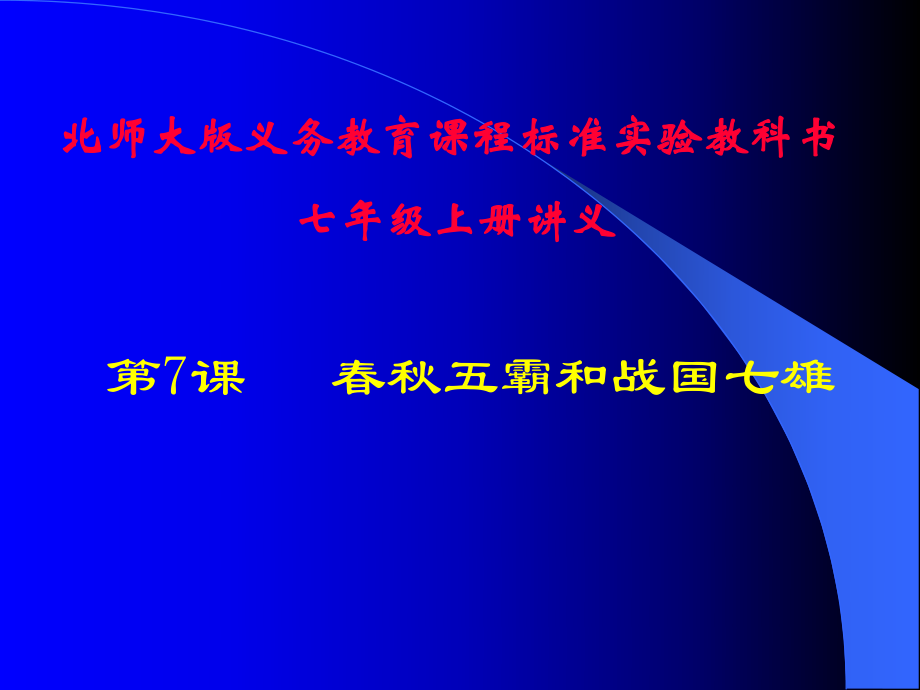 北师大版义务教育课程标准实验教科书

七年级上册讲义

第7课　　春秋五霸和战国七雄